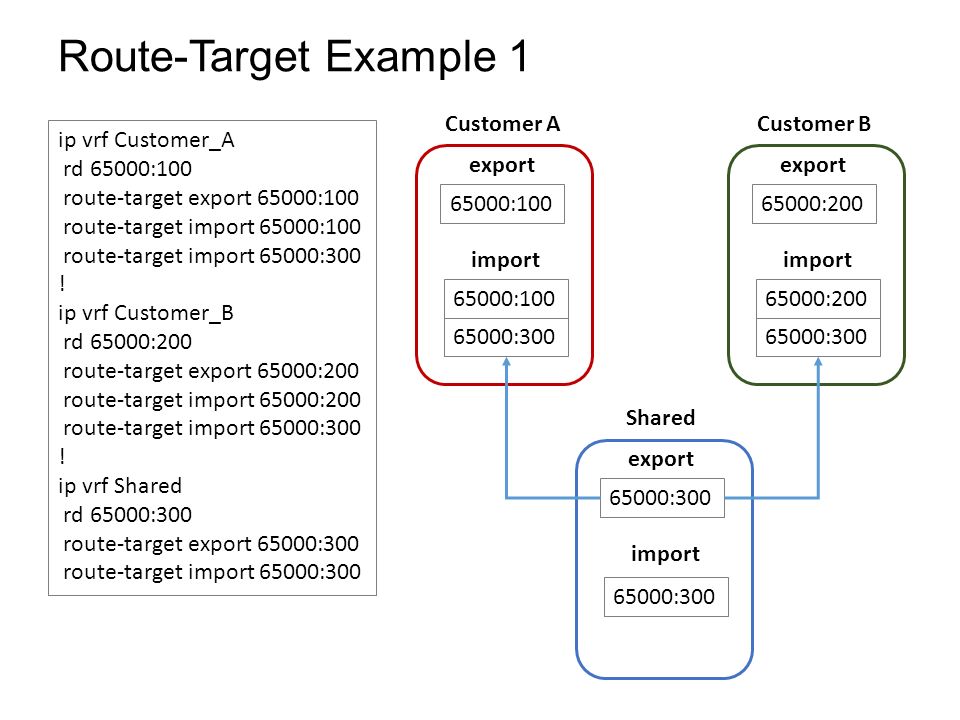 Route-Target Example 1

ip vrf Customer_A
rd 65000:100
route-target export 65000:100
route-target import 65000:100
route-target import 65000:300
!
ip vrf Customer_B
rd 65000:200
route-target export 65000:200
route-target import 65000:200
route-target import 65000:300
!
ip vrf Shared
rd 65000:300
route-target export 65000:300
route-target import 65000:300

Customer A
export
65000:100
import
65000:100
65000:300

Customer B
export
65000:200
import
65000:200
65000:300

Shared
export
65000:300
import
65000:300